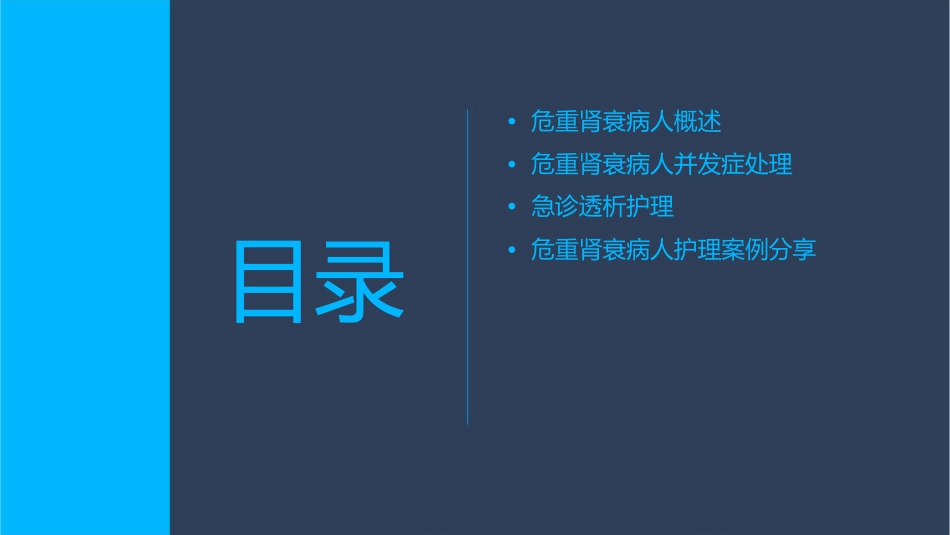 目录

• 危重肾衰病人概述
• 危重肾衰病人并发症处理
• 急诊透析护理
• 危重肾衰病人护理案例分享